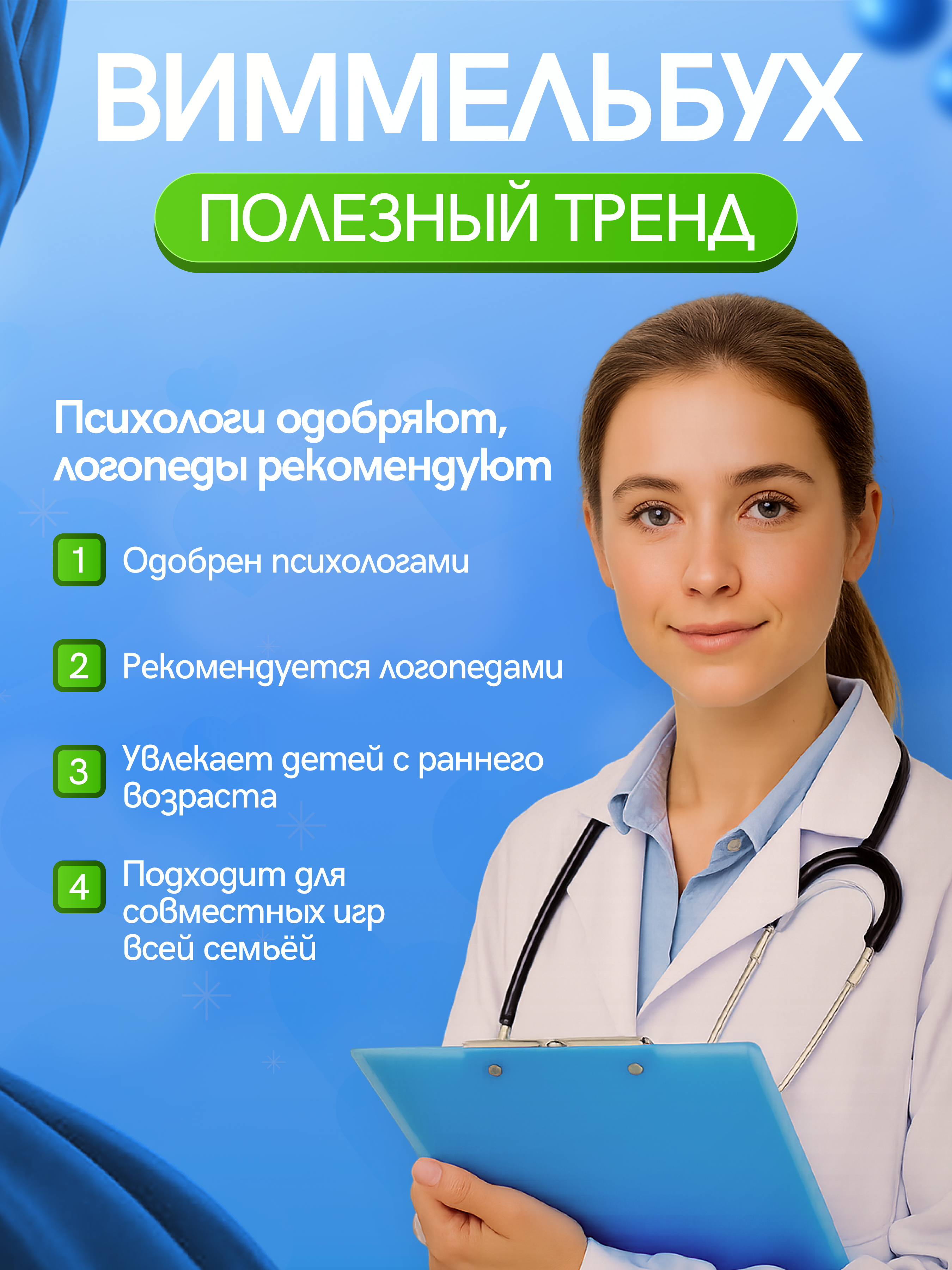 ВИММЕЛЬБУХ

ПОЛЕЗНЫЙ ТРЕНД

Психологи одобряют, логопеды рекомендуют

1 Одобрен психологами

2 Рекомендуется логопедами

3 Увлекает детей с раннего возраста

4 Подходит для совместных игр всей семьёй